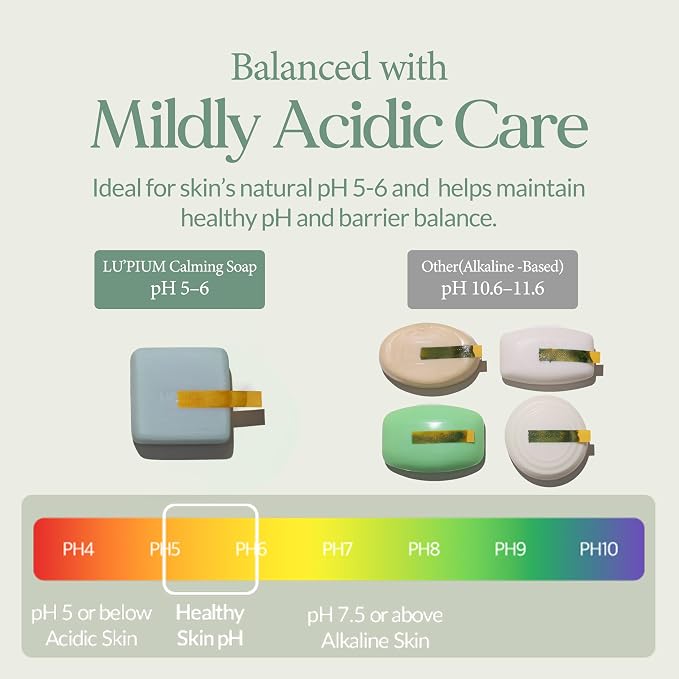 Balanced with
Mildly Acidic Care

Ideal for skin's natural pH 5-6 and helps maintain healthy pH and barrier balance.

LU'PIUM Calming Soap
pH 5–6

Other(Alkaline -Based)
pH 10.6–11.6

PH4 PH5 PH6 PH7 PH8 PH9 PH10

pH 5 or below
Acidic Skin

Healthy
Skin pH

pH 7.5 or above
Alkaline Skin